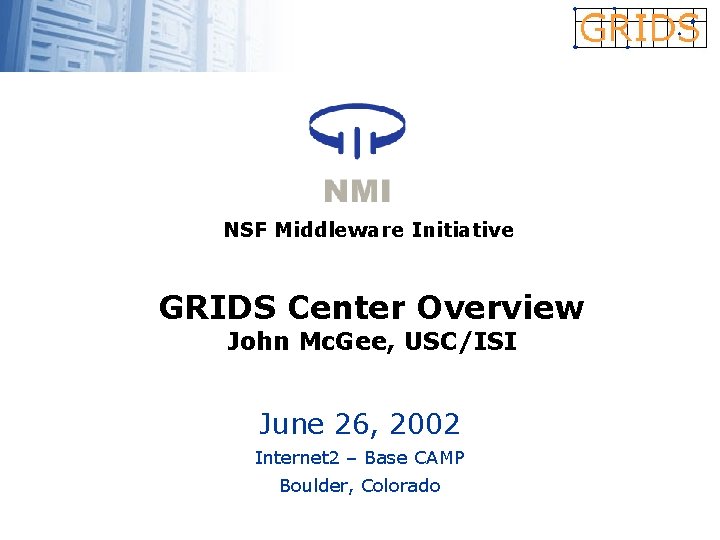 GRIDS

NMI

NSF Middleware Initiative

GRIDS Center Overview
John McGee, USC/ISI

June 26, 2002

Internet2 – Base CAMP

Boulder, Colorado